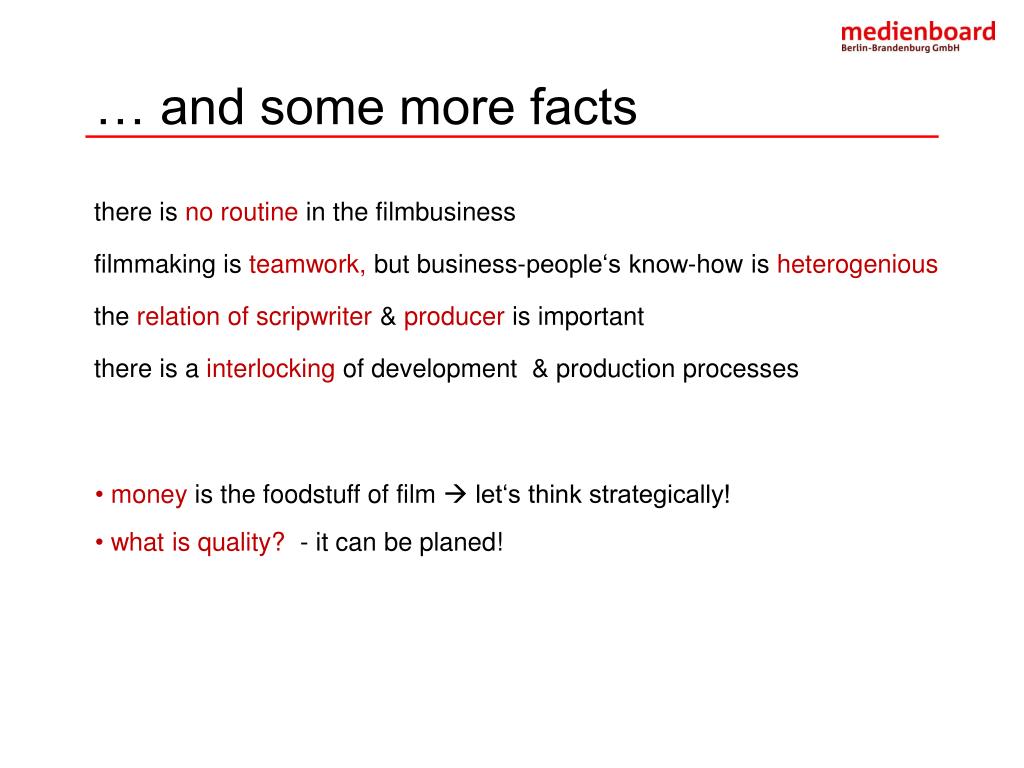 medienboard
Berlin-Brandenburg GmbH

… and some more facts

there is no routine in the filmbusiness

filmmaking is teamwork, but business-people‘s know-how is heterogenious

the relation of scripwriter & producer is important

there is a interlocking of development & production processes

• money is the foodstuff of film → let‘s think strategically!

• what is quality? - it can be planed!